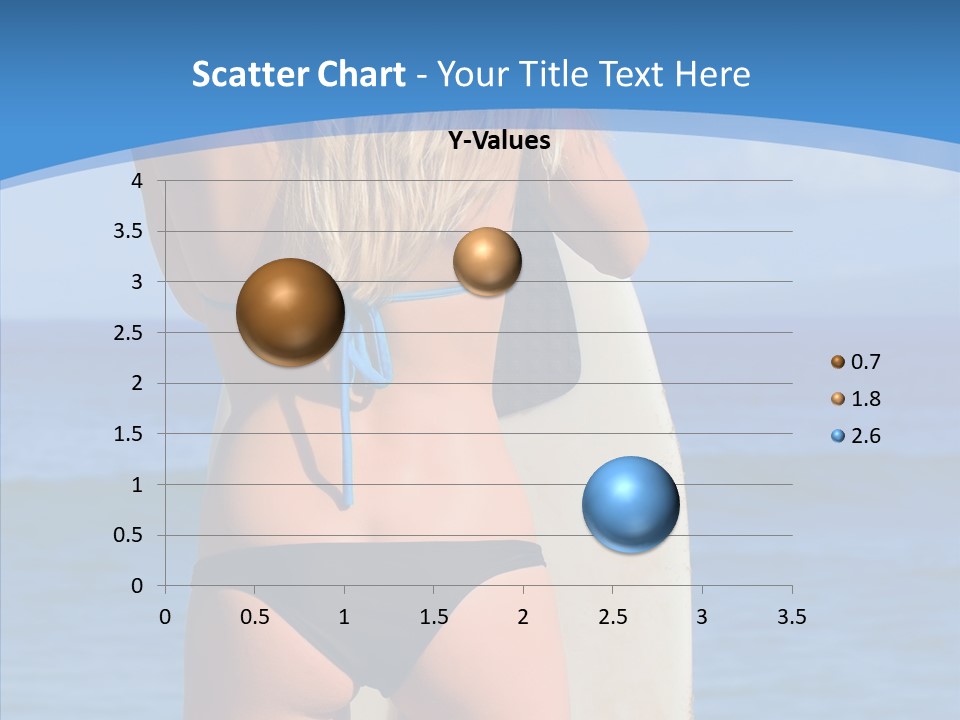 Scatter Chart - Your Title Text Here

Y-Values

4
3.5
3
2.5
2
1.5
1
0.5
0

0 0.5 1 1.5 2 2.5 3 3.5

0.7
1.8
2.6